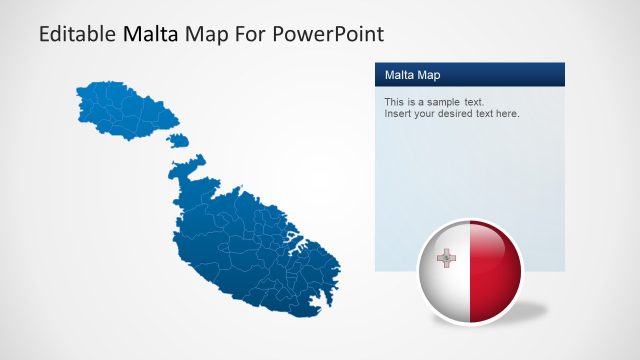 Editable Malta Map For PowerPoint

Malta Map

This is a sample text.
Insert your desired text here.